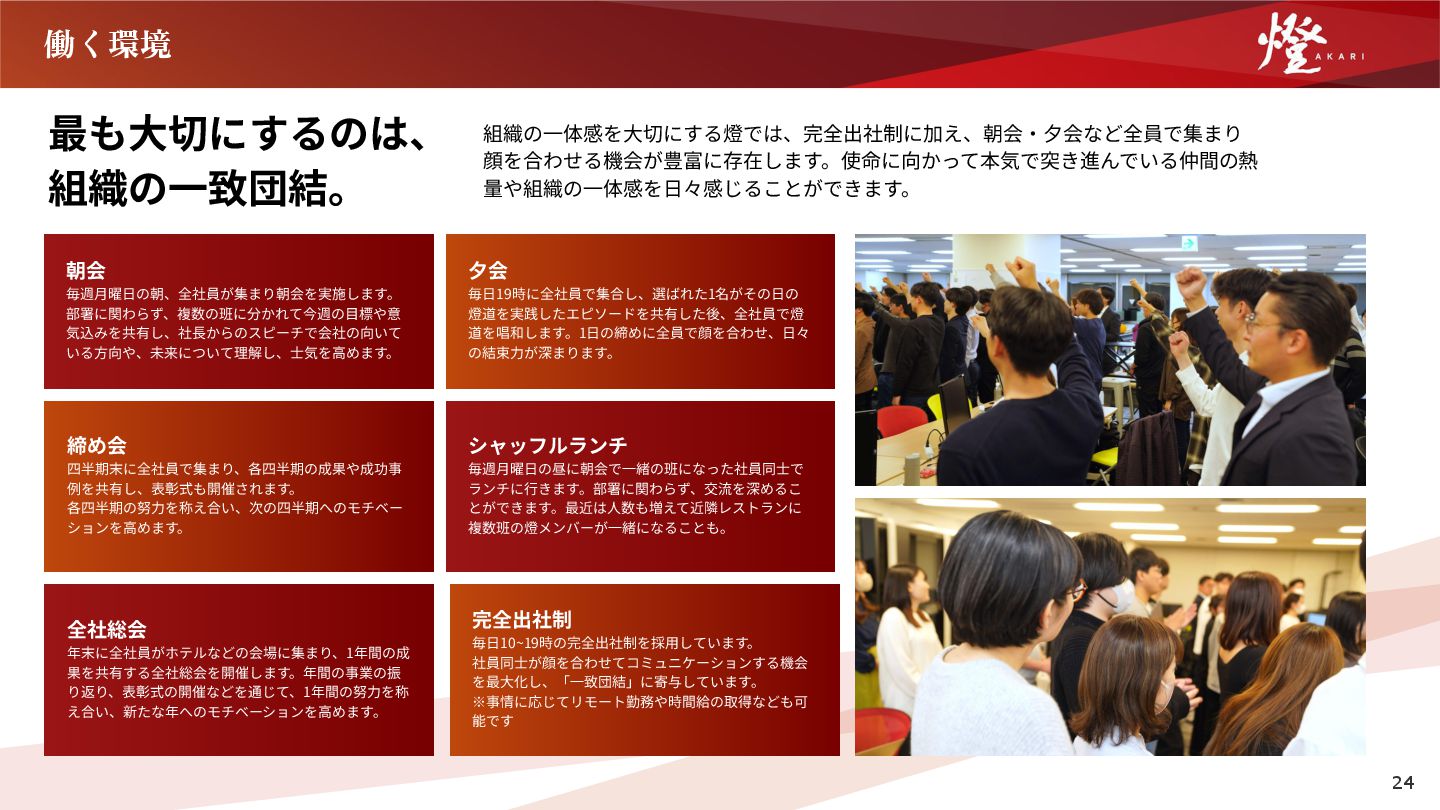 働く環境

燈 AKARI

最も大切にするのは、組織の一致団結。

組織の一体感を大切にする燈では、完全出社制に加え、朝会・夕会など全員で集まり顔を合わせる機会が豊富に存在します。使命に向かって本気で突き進んでいる仲間の熱量や組織の一体感を日々感じることができます。

朝会
毎週月曜日の朝、全社員が集まり朝会を実施します。部署に関わらず、複数の班に分かれて今週の目標や意気込みを共有し、社長からのスピーチで会社の向いている方向や、未来について理解し、士気を高めます。

夕会
毎日19時に全社員で集合し、選ばれた1名がその日の燈道を実践したエピソードを共有した後、全社員で燈道を唱和します。1日の締めに全員で顔を合わせ、日々の結束力が深まります。

締め会
四半期末に全社員で集まり、各四半期の成果や成功事例を共有し、表彰式も開催されます。
各四半期の努力を称え合い、次の四半期へのモチベーションを高めます。

シャッフルランチ
毎週月曜日の昼に朝会で一緒の班になった社員同士でランチに行きます。部署に関わらず、交流を深めることができます。最近は人数も増えて近隣レストランに複数班の燈メンバーが一緒になることも。

全社総会
年末に全社員がホテルなどの会場に集まり、1年間の成果を共有する全社総会を開催します。年間の事業の振り返り、表彰式の開催などを通じて、1年間の努力を称え合い、新たな年へのモチベーションを高めます。

完全出社制
毎日10~19時の完全出社制を採用しています。
社員同士が顔を合わせてコミュニケーションする機会を最大化し、「一致団結」に寄与しています。
※事情に応じてリモート勤務や時間給の取得なども可能です

24